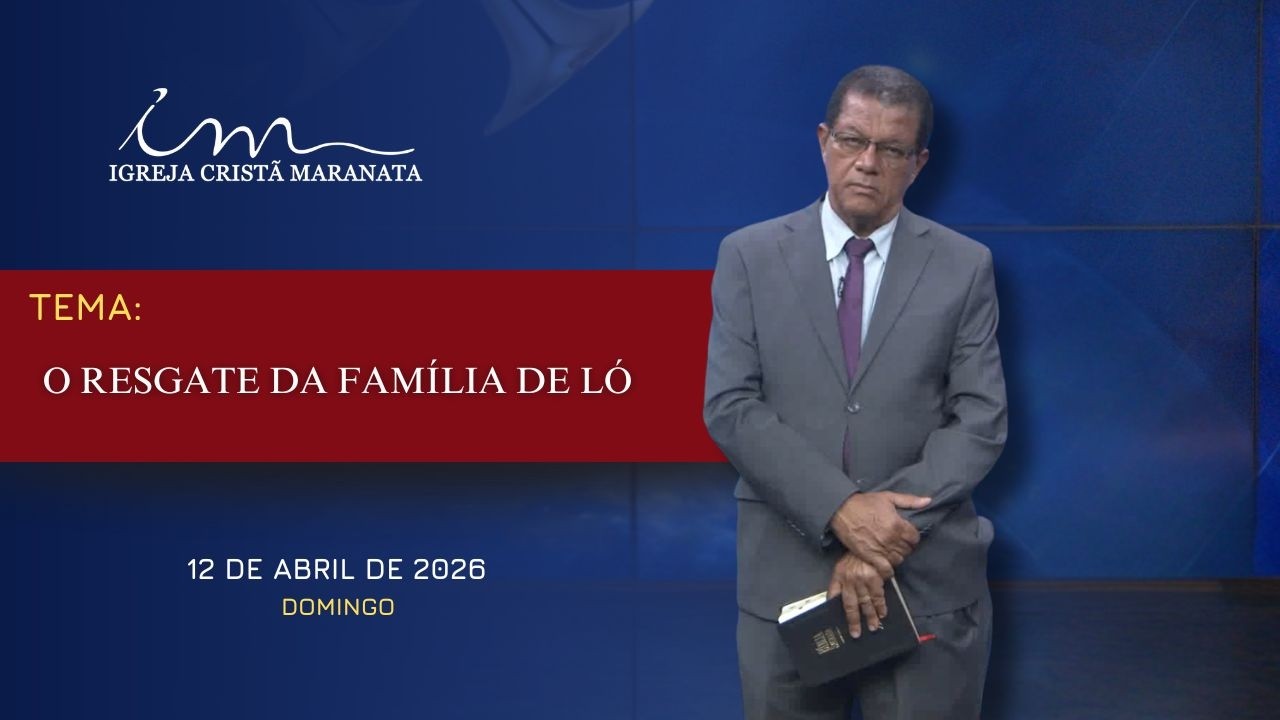 IGREJA CRISTÃ MARANATA

TEMA:

O RESGATE DA FAMÍLIA DE LÓ

12 DE ABRIL DE 2026
DOMINGO